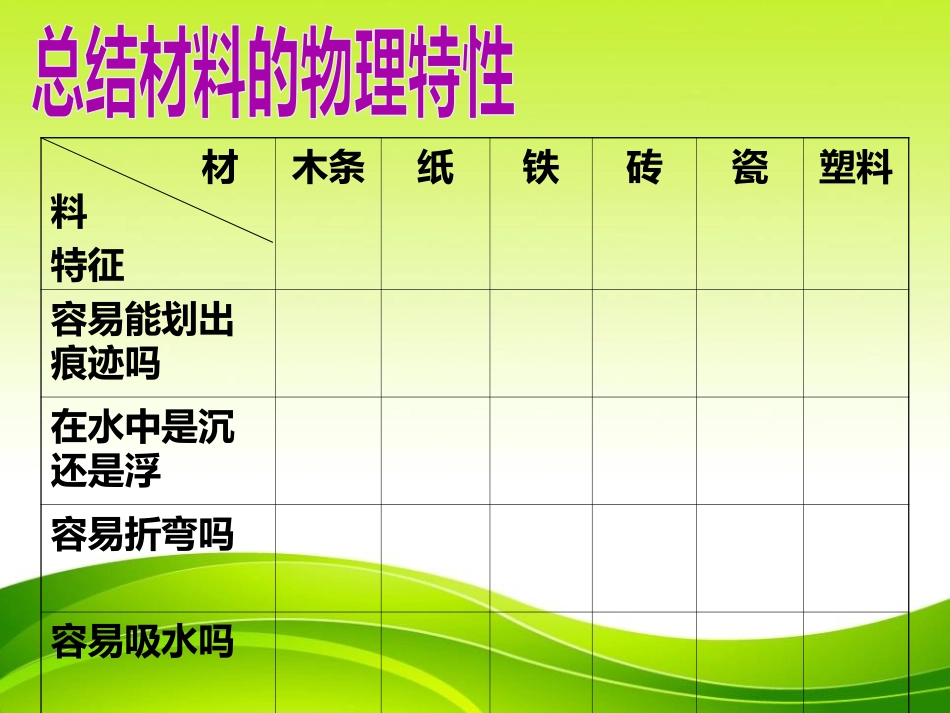 总结材料的物理特性

| 材料 特征 | 木条 | 纸 | 铁 | 砖 | 瓷 | 塑料 |
|---|---|---|---|---|---|---|
| 容易能划出痕迹吗 | | | | | | |
| 在水中是沉还是浮 | | | | | | |
| 容易折弯吗 | | | | | | |
| 容易吸水吗 | | | | | | |